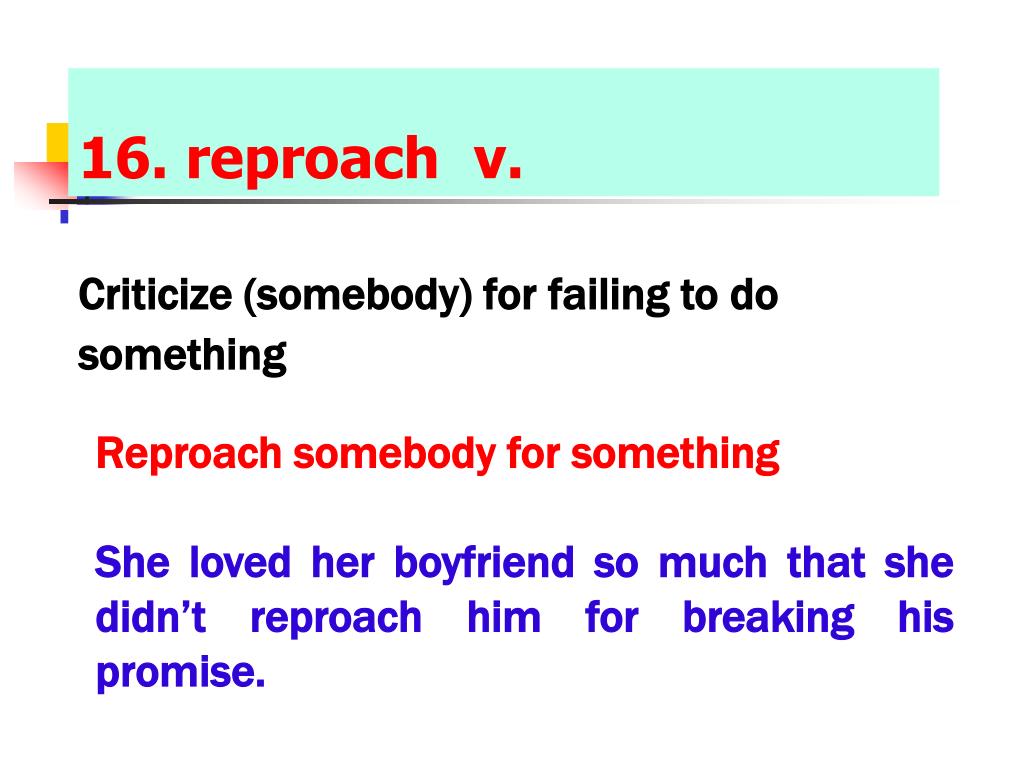 16. reproach v.

Criticize (somebody) for failing to do something

Reproach somebody for something

She loved her boyfriend so much that she didn’t reproach him for breaking his promise.